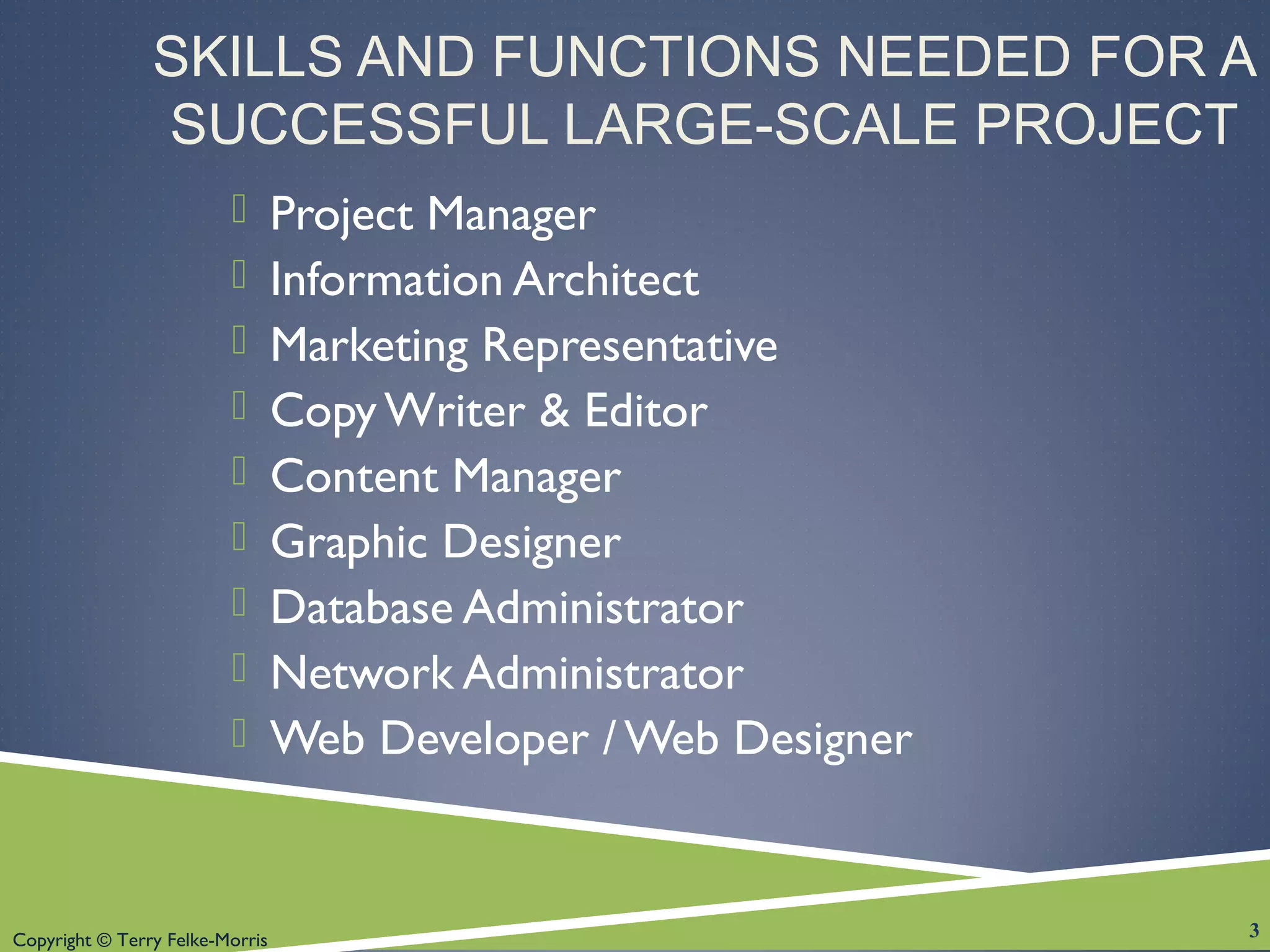 SKILLS AND FUNCTIONS NEEDED FOR A SUCCESSFUL LARGE-SCALE PROJECT

Project Manager
Information Architect
Marketing Representative
Copy Writer & Editor
Content Manager
Graphic Designer
Database Administrator
Network Administrator
Web Developer / Web Designer

Copyright © Terry Felke-Morris

3